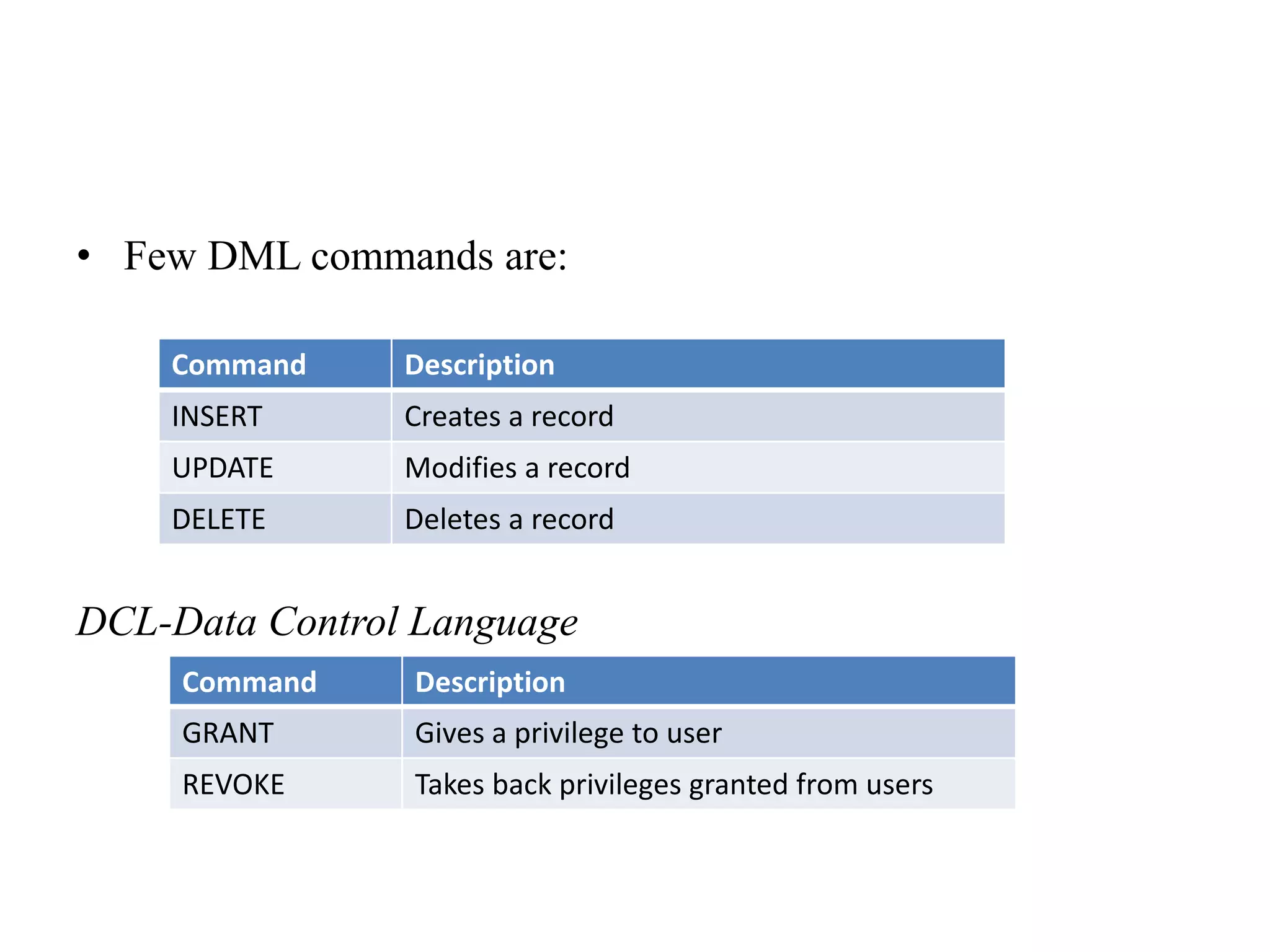 • Few DML commands are:

| Command | Description |
|---|---|
| INSERT | Creates a record |
| UPDATE | Modifies a record |
| DELETE | Deletes a record |

DCL-Data Control Language

| Command | Description |
|---|---|
| GRANT | Gives a privilege to user |
| REVOKE | Takes back privileges granted from users |